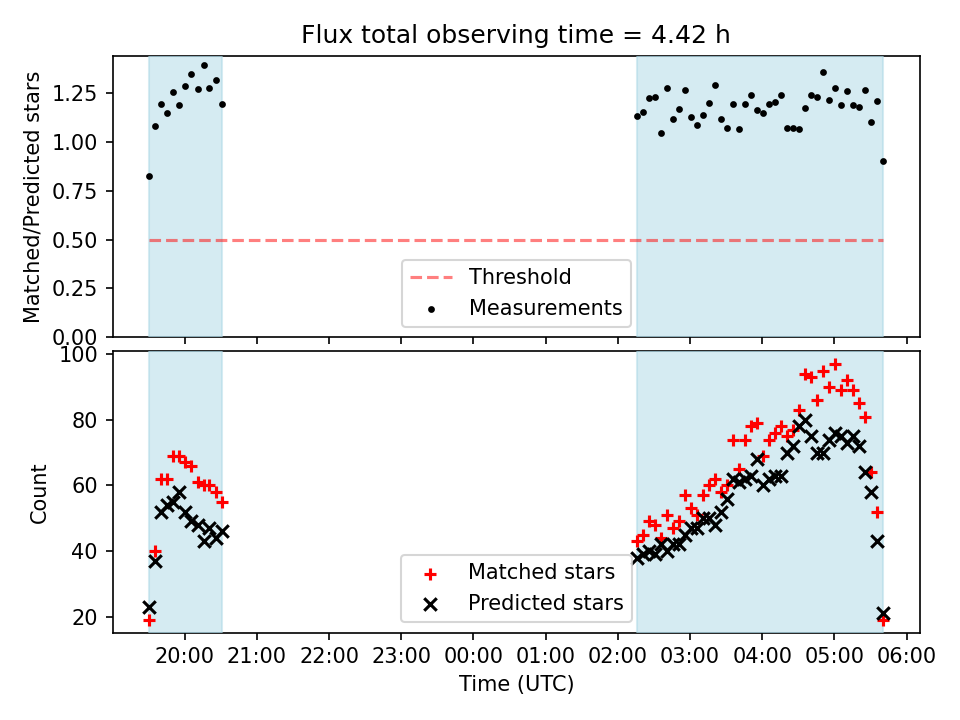 Flux total observing time = 4.42 h

Matched/Predicted stars

1.25
1.00
0.75
0.50
0.25
0.00

Threshold
Measurements

Count

100
80
60
40
20

Matched stars
Predicted stars

20:00 21:00 22:00 23:00 00:00 01:00 02:00 03:00 04:00 05:00 06:00

Time (UTC)